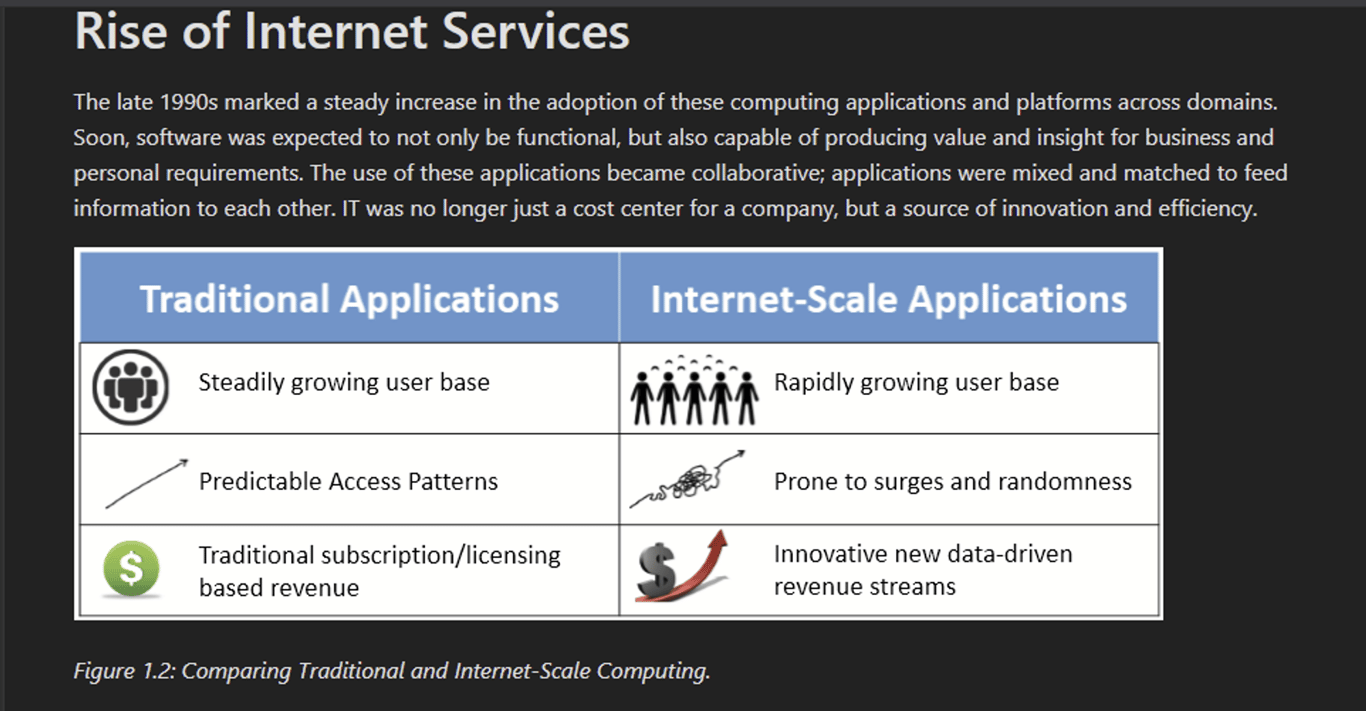 Rise of Internet Services

The late 1990s marked a steady increase in the adoption of these computing applications and platforms across domains. Soon, software was expected to not only be functional, but also capable of producing value and insight for business and personal requirements. The use of these applications became collaborative; applications were mixed and matched to feed information to each other. IT was no longer just a cost center for a company, but a source of innovation and efficiency.

| Traditional Applications | Internet-Scale Applications |
|---|---|
| Steadily growing user base | Rapidly growing user base |
| Predictable Access Patterns | Prone to surges and randomness |
| Traditional subscription/licensing based revenue | Innovative new data-driven revenue streams |

Figure 1.2: Comparing Traditional and Internet-Scale Computing.